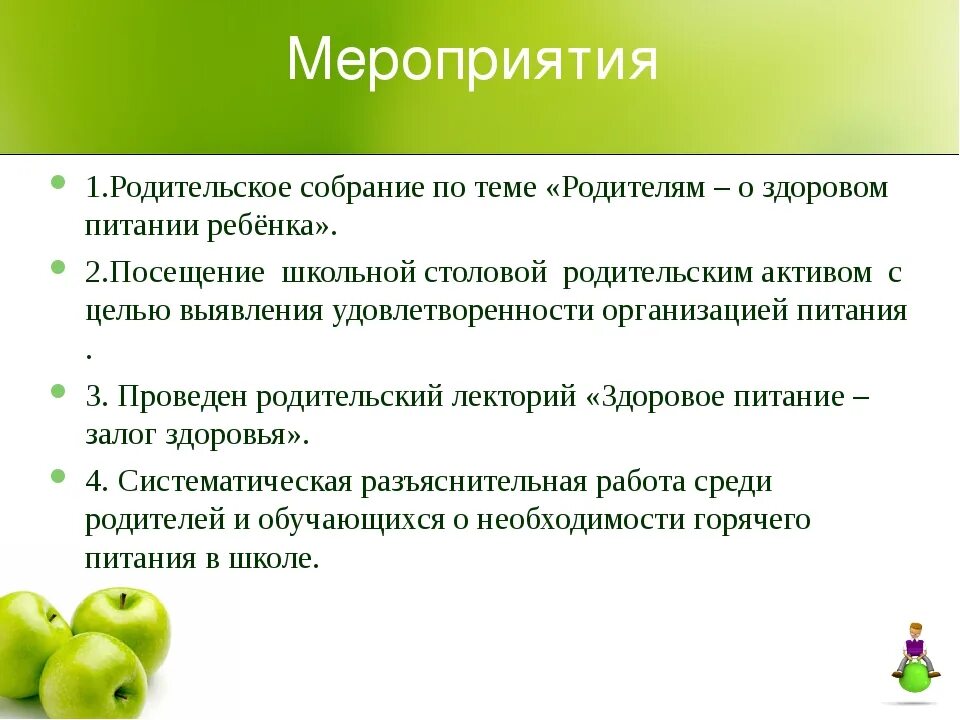 Мероприятия

1.Родительское собрание по теме «Родителям – о здоровом питании ребёнка».

2.Посещение школьной столовой родительским активом с целью выявления удовлетворенности организацией питания .

3. Проведен родительский лекторий «Здоровое питание – залог здоровья».

4. Систематическая разъяснительная работа среди родителей и обучающихся о необходимости горячего питания в школе.